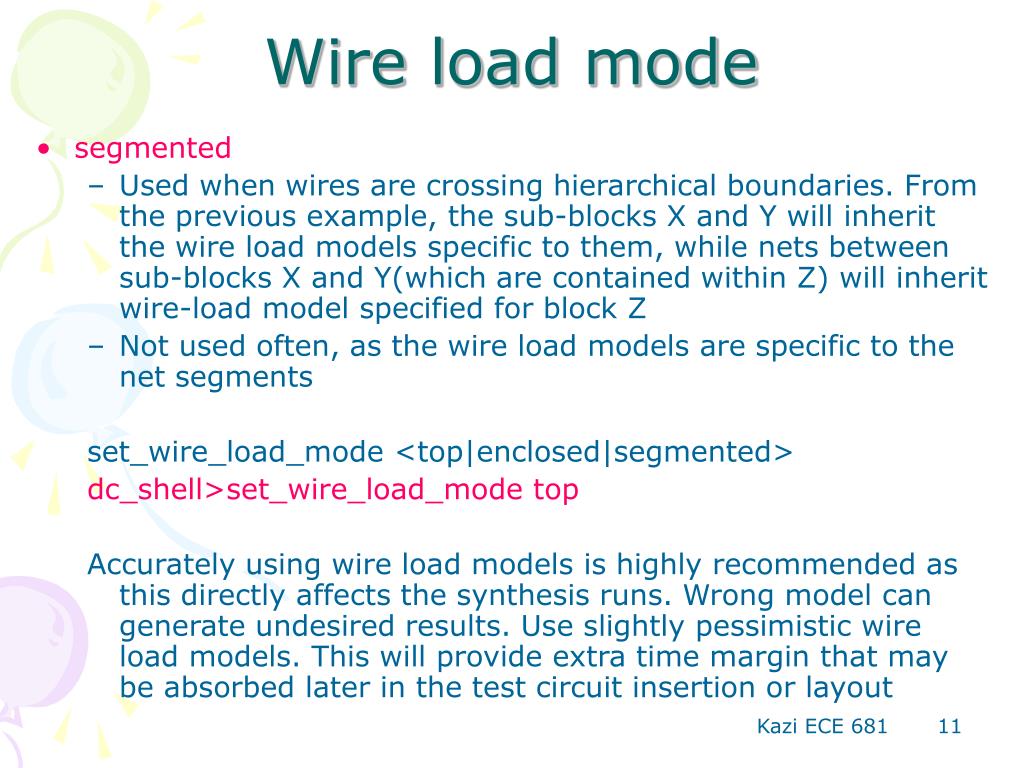 Wire load mode

• segmented
– Used when wires are crossing hierarchical boundaries. From the previous example, the sub-blocks X and Y will inherit the wire load models specific to them, while nets between sub-blocks X and Y(which are contained within Z) will inherit wire-load model specified for block Z
– Not used often, as the wire load models are specific to the net segments

set_wire_load_mode <top|enclosed|segmented>
dc_shell>set_wire_load_mode top

Accurately using wire load models is highly recommended as this directly affects the synthesis runs. Wrong model can generate undesired results. Use slightly pessimistic wire load models. This will provide extra time margin that may be absorbed later in the test circuit insertion or layout

Kazi ECE 681 11